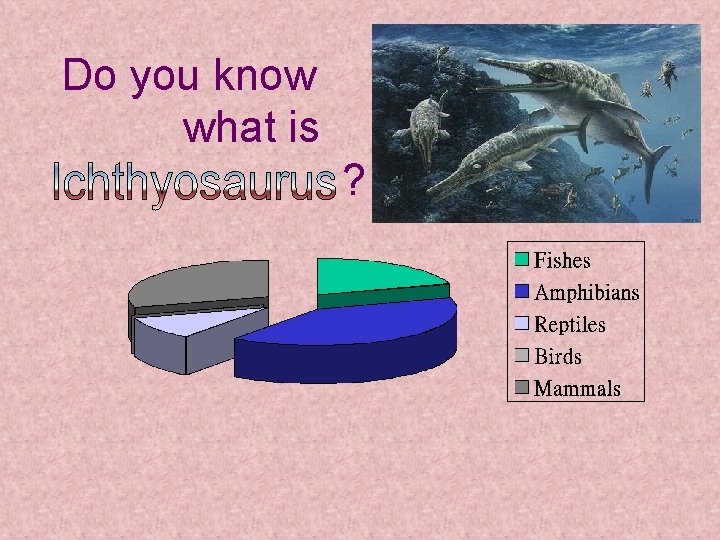 Do you know what is Ichthyosaurus?

Fishes
Amphibians
Reptiles
Birds
Mammals